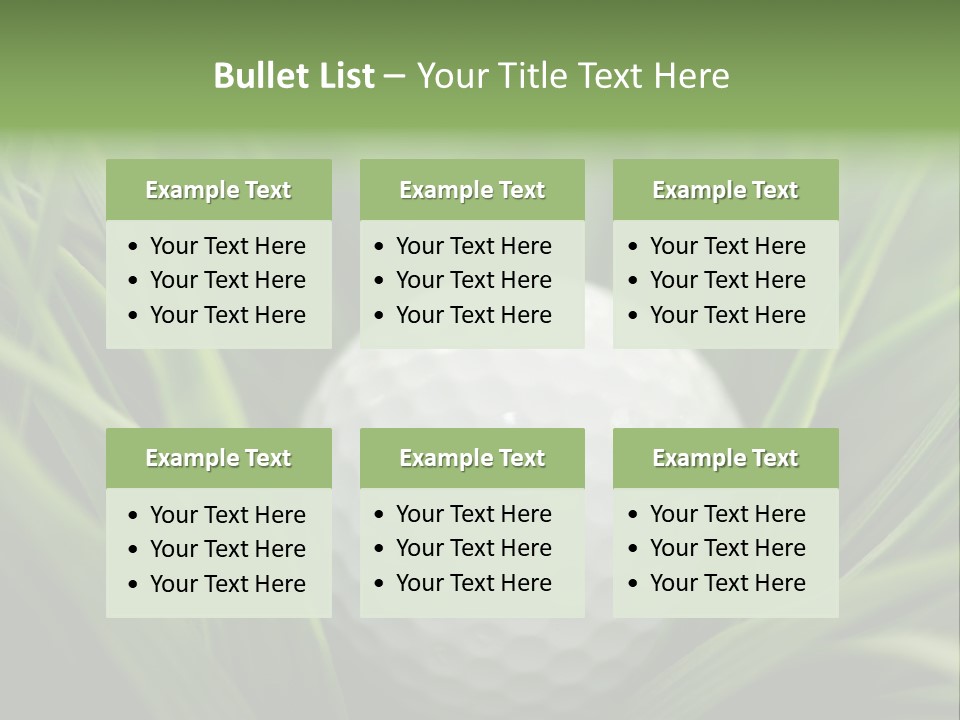 Bullet List – Your Title Text Here

Example Text
• Your Text Here
• Your Text Here
• Your Text Here

Example Text
• Your Text Here
• Your Text Here
• Your Text Here

Example Text
• Your Text Here
• Your Text Here
• Your Text Here

Example Text
• Your Text Here
• Your Text Here
• Your Text Here

Example Text
• Your Text Here
• Your Text Here
• Your Text Here

Example Text
• Your Text Here
• Your Text Here
• Your Text Here